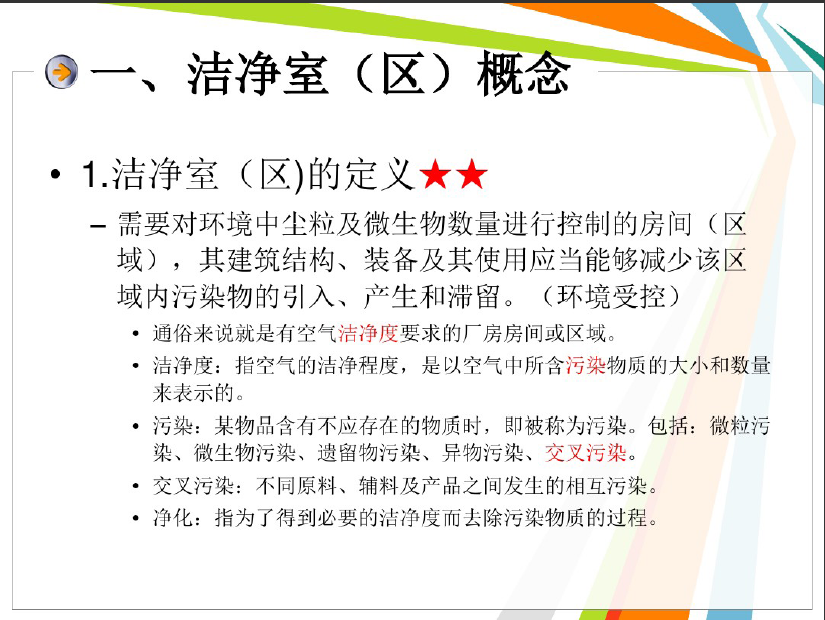 一、洁净室（区）概念

• 1.洁净室（区)的定义★★

– 需要对环境中尘粒及微生物数量进行控制的房间（区域），其建筑结构、装备及其使用应当能够减少该区域内污染物的引入、产生和滞留。（环境受控）

• 通俗来说就是有空气洁净度要求的厂房房间或区域。

• 洁净度：指空气的洁净程度，是以空气中所含污染物质的大小和数量来表示的。

• 污染：某物品含有不应存在的物质时，即被称为污染。包括：微粒污染、微生物污染、遗留物污染、异物污染、交叉污染。

• 交叉污染：不同原料、辅料及产品之间发生的相互污染。

• 净化：指为了得到必要的洁净度而去除污染物质的过程。